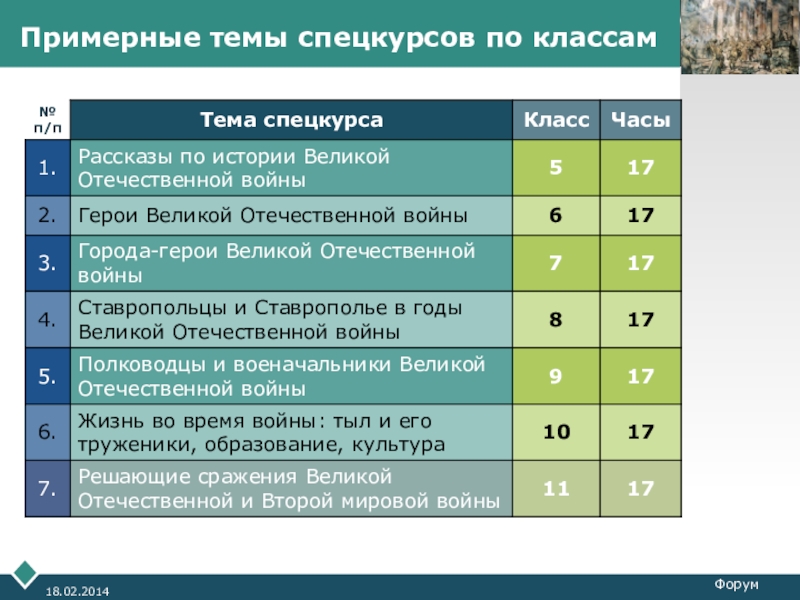 Примерные темы спецкурсов по классам

| № п/п | Тема спецкурса | Класс | Часы |
|---|---|---|---|
| 1. | Рассказы по истории Великой Отечественной войны | 5 | 17 |
| 2. | Герои Великой Отечественной войны | 6 | 17 |
| 3. | Города-герои Великой Отечественной войны | 7 | 17 |
| 4. | Ставропольцы и Ставрополье в годы Великой Отечественной войны | 8 | 17 |
| 5. | Полководцы и военачальники Великой Отечественной войны | 9 | 17 |
| 6. | Жизнь во время войны: тыл и его труженики, образование, культура | 10 | 17 |
| 7. | Решающие сражения Великой Отечественной и Второй мировой войны | 11 | 17 |

18.02.2014

Форум